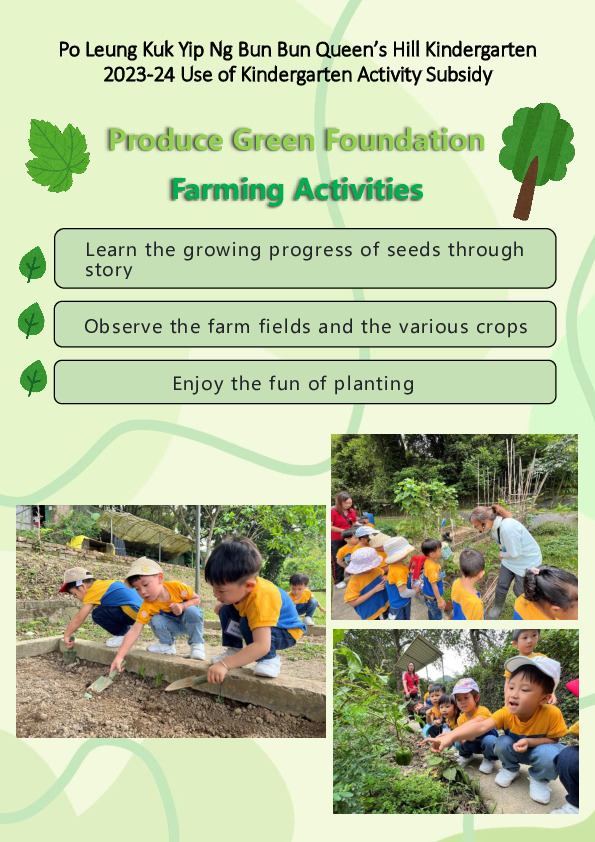 Po Leung Kuk Yip Ng Bun Bun Queen's Hill Kindergarten
2023-24 Use of Kindergarten Activity Subsidy

Produce Green Foundation

Farming Activities

Learn the growing progress of seeds through story

Observe the farm fields and the various crops

Enjoy the fun of planting